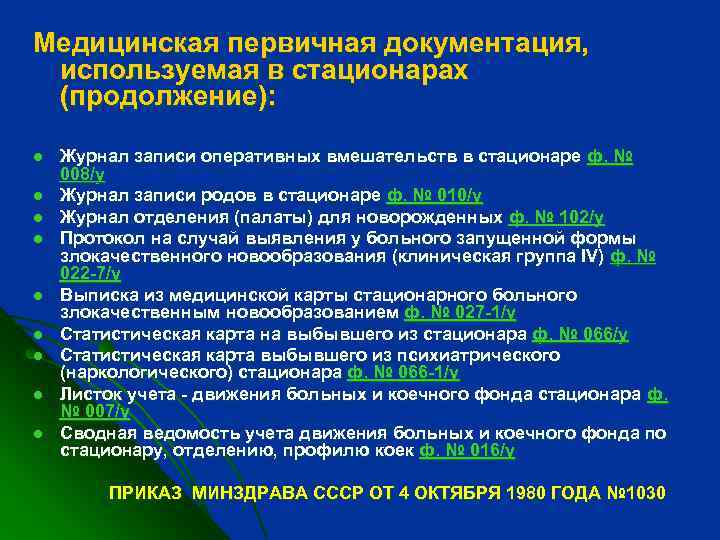 Медицинская первичная документация, используемая в стационарах (продолжение):

- Журнал записи оперативных вмешательств в стационаре ф. № 008/у
- Журнал записи родов в стационаре ф. № 010/у
- Журнал отделения (палаты) для новорожденных ф. № 102/у
- Протокол на случай выявления у больного запущенной формы злокачественного новообразования (клиническая группа IV) ф. № 022-7/у
- Выписка из медицинской карты стационарного больного злокачественным новообразованием ф. № 027-1/у
- Статистическая карта на выбывшего из стационара ф. № 066/у
- Статистическая карта выбывшего из психиатрического (наркологического) стационара ф. № 066-1/у
- Листок учета - движения больных и коечного фонда стационара ф. № 007/у
- Сводная ведомость учета движения больных и коечного фонда по стационару, отделению, профилю коек ф. № 016/у

ПРИКАЗ МИНЗДРАВА СССР ОТ 4 ОКТЯБРЯ 1980 ГОДА №1030